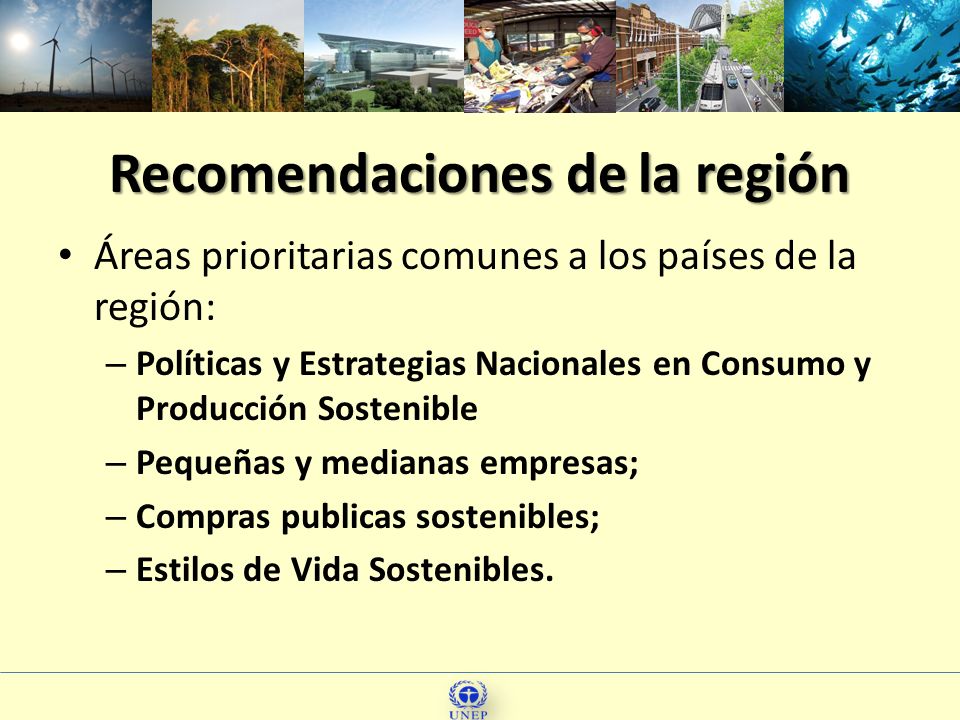 Recomendaciones de la región

• Áreas prioritarias comunes a los países de la región:
– Políticas y Estrategias Nacionales en Consumo y Producción Sostenible
– Pequeñas y medianas empresas;
– Compras publicas sostenibles;
– Estilos de Vida Sostenibles.

UNEP